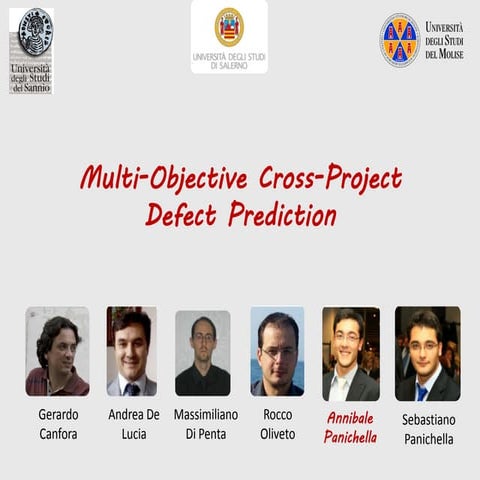 Università degli Studi del Sannio

UNIVERSITÀ DEGLI STUDI DI SALERNO

UNIVERSITÀ DEGLI STUDI DEL MOLISE

Multi-Objective Cross-Project Defect Prediction

Gerardo Canfora

Andrea De Lucia

Massimiliano Di Penta

Rocco Oliveto

Annibale Panichella

Sebastiano Panichella